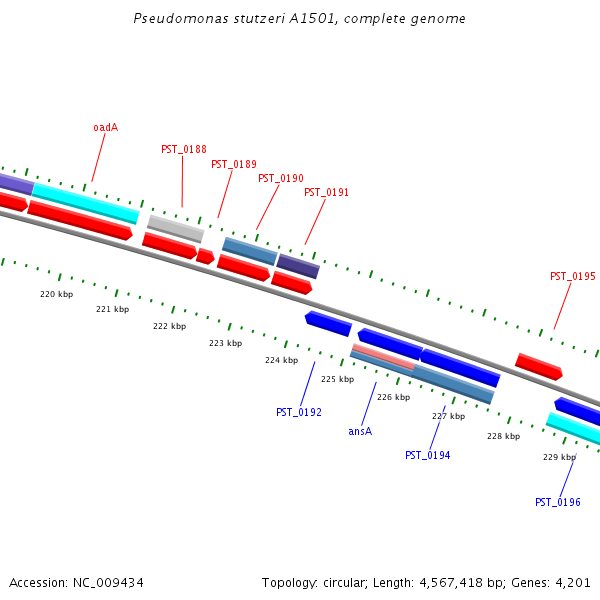 Pseudomonas stutzeri A1501, complete genome

oadA

PST_0188

PST_0189

PST_0190

PST_0191

PST_0195

220 kbp

221 kbp

222 kbp

223 kbp

224 kbp

225 kbp

226 kbp

227 kbp

228 kbp

229 kbp

PST_0192

ansA

PST_0194

PST_0196

Accession: NC_009434

Topology: circular; Length: 4,567,418 bp; Genes: 4,201